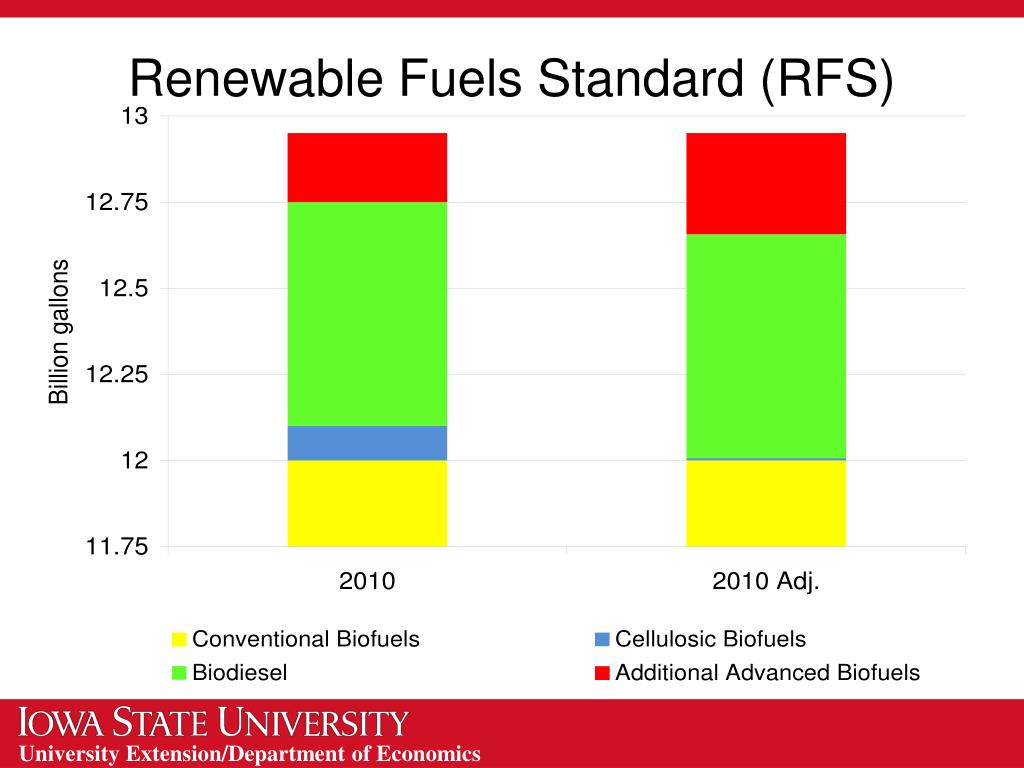 Renewable Fuels Standard (RFS)

13
12.75
12.5
12.25
12
11.75

Billion gallons

2010
2010 Adj.

Conventional Biofuels
Cellulosic Biofuels
Biodiesel
Additional Advanced Biofuels

IOWA STATE UNIVERSITY
University Extension/Department of Economics